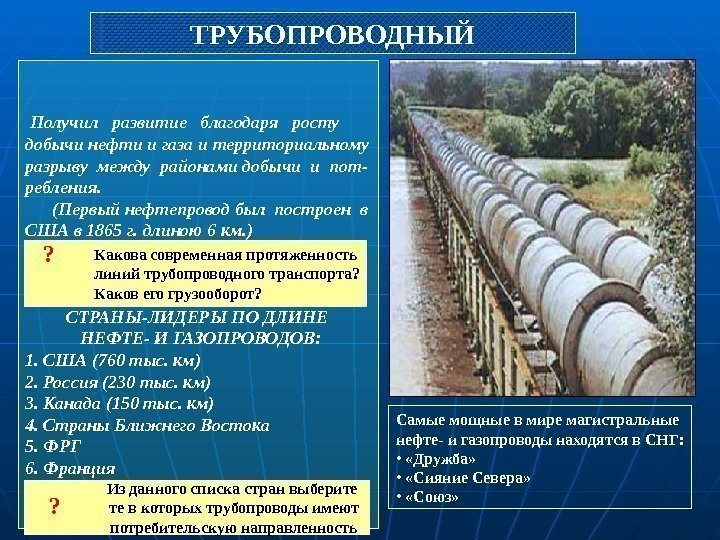 ТРУБОПРОВОДНЫЙ

Получил развитие благодаря росту добычи нефти и газа и территориальному разрыву между районами добычи и потребления.

(Первый нефтепровод был построен в США в 1865 г. длиною 6 км.)

? Какова современная протяженность линий трубопроводного транспорта? Каков его грузооборот?

СТРАНЫ-ЛИДЕРЫ ПО ДЛИНЕ НЕФТЕ- И ГАЗОПРОВОДОВ:

1. США (760 тыс. км)
2. Россия (230 тыс. км)
3. Канада (150 тыс. км)
4. Страны Ближнего Востока
5. ФРГ
6. Франция

? Из данного списка стран выберите те в которых трубопроводы имеют потребительскую направленность

Самые мощные в мире магистральные нефте- и газопроводы находятся в СНГ:
• «Дружба»
• «Сияние Севера»
• «Союз»